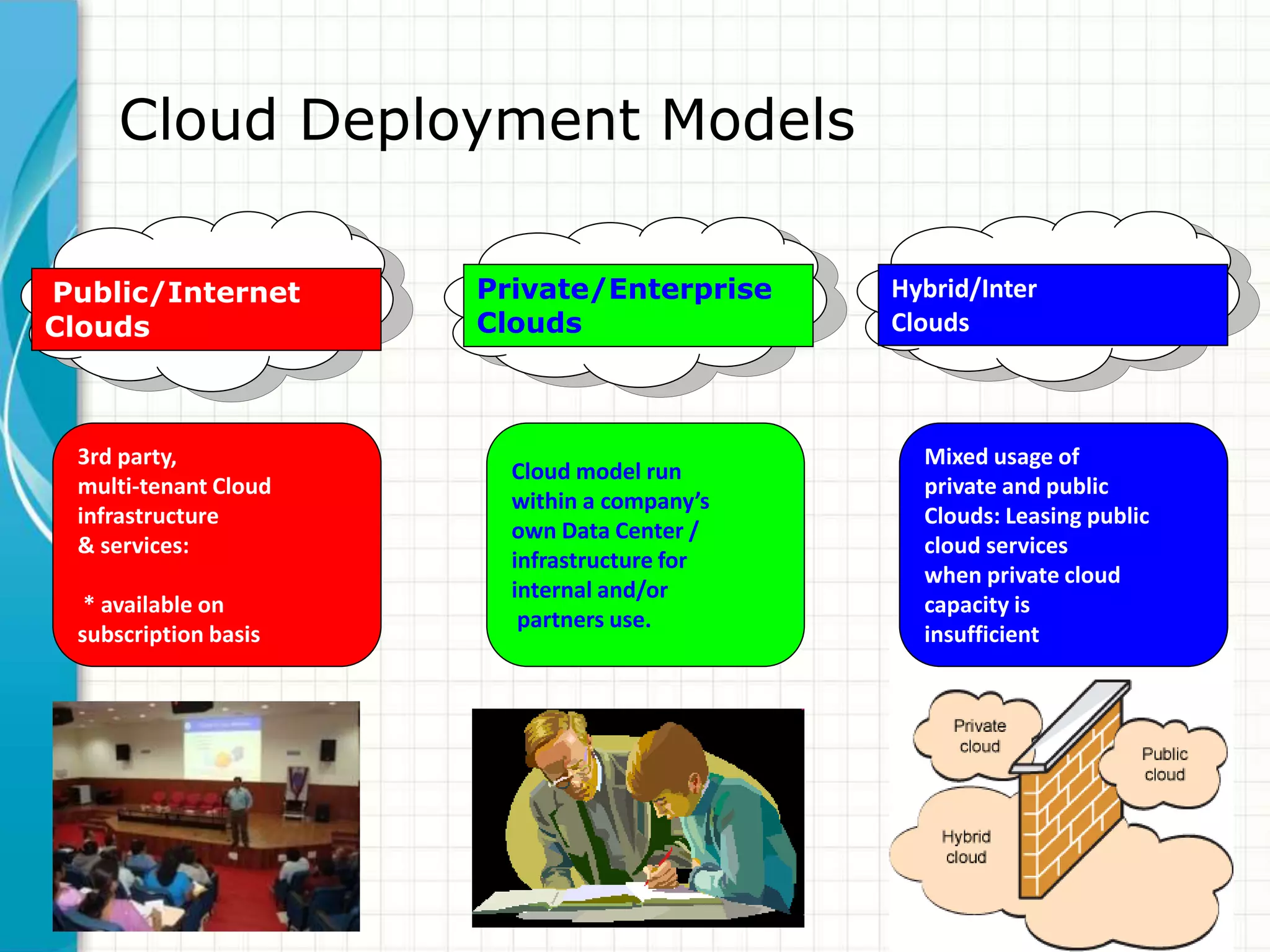 Cloud Deployment Models

Public/Internet Clouds

Private/Enterprise Clouds

Hybrid/Inter Clouds

3rd party, multi-tenant Cloud infrastructure & services:

* available on subscription basis

Cloud model run within a company's own Data Center / infrastructure for internal and/or partners use.

Mixed usage of private and public Clouds: Leasing public cloud services when private cloud capacity is insufficient

Private cloud

Public cloud

Hybrid cloud